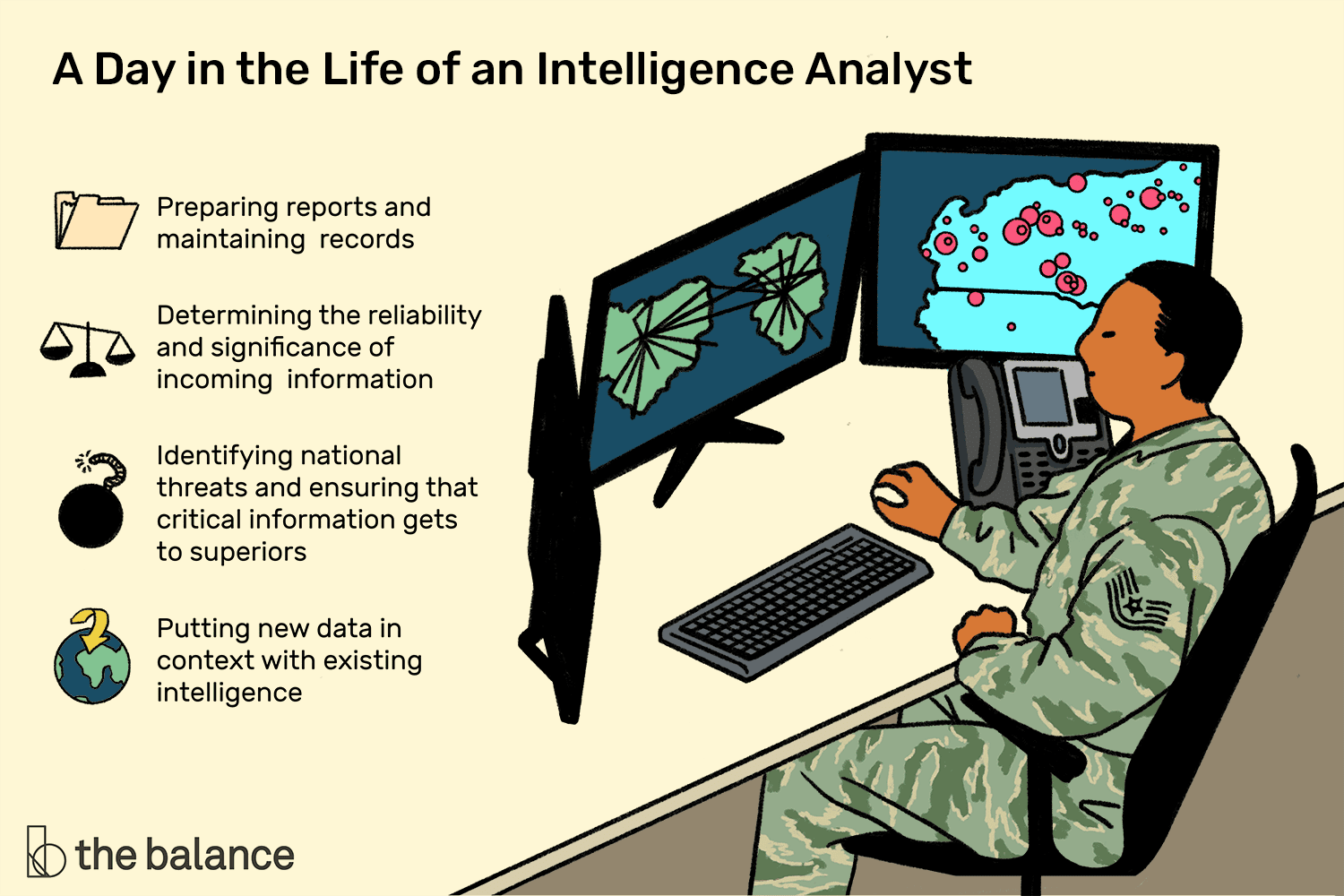 A Day in the Life of an Intelligence Analyst

Preparing reports and maintaining records

Determining the reliability and significance of incoming information

Identifying national threats and ensuring that critical information gets to superiors

Putting new data in context with existing intelligence

the balance